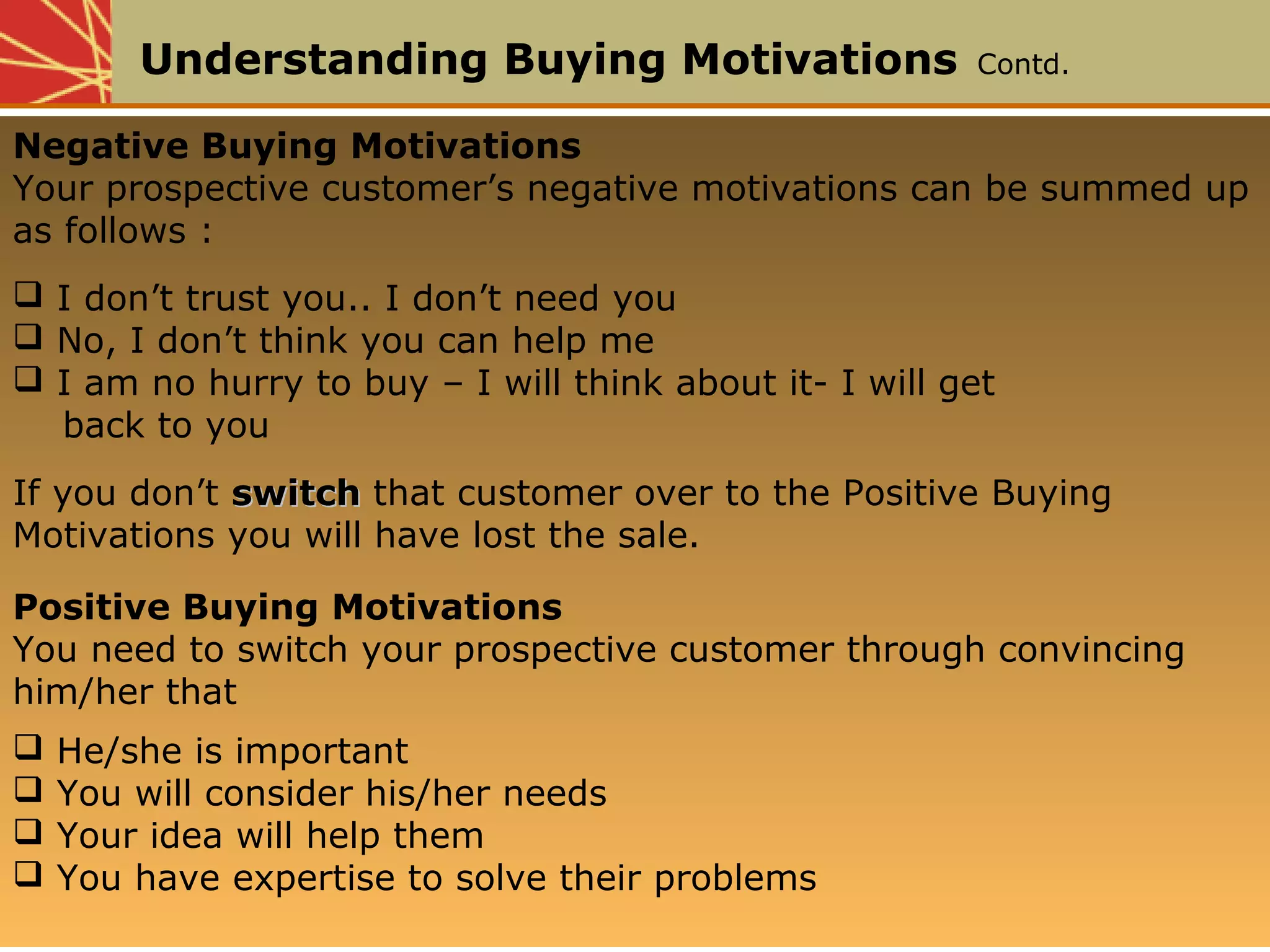 Understanding Buying Motivations Contd.

Negative Buying Motivations
Your prospective customer’s negative motivations can be summed up as follows :

❑ I don’t trust you.. I don’t need you
❑ No, I don’t think you can help me
❑ I am no hurry to buy – I will think about it- I will get back to you

If you don’t switch that customer over to the Positive Buying Motivations you will have lost the sale.

Positive Buying Motivations
You need to switch your prospective customer through convincing him/her that

❑ He/she is important
❑ You will consider his/her needs
❑ Your idea will help them
❑ You have expertise to solve their problems